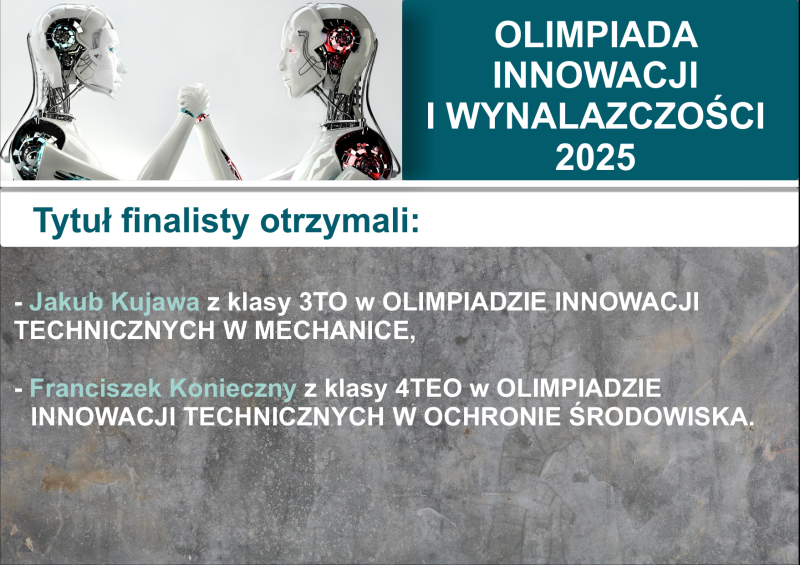 OLIMPIADA INNOWACJI I WYNALAZCZOŚCI 2025

Tytuł finalisty otrzymali:

- Jakub Kujawa z klasy 3TO w OLIMPIADZIE INNOWACJI TECHNICZNYCH W MECHANICE,

- Franciszek Konieczny z klasy 4TEO w OLIMPIADZIE INNOWACJI TECHNICZNYCH W OCHRONIE ŚRODOWISKA.